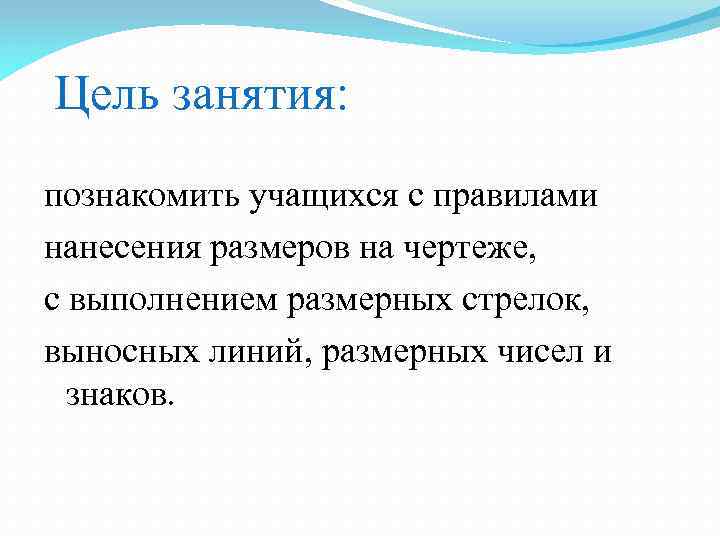 Цель занятия:

познакомить учащихся с правилами нанесения размеров на чертеже, с выполнением размерных стрелок, выносных линий, размерных чисел и знаков.